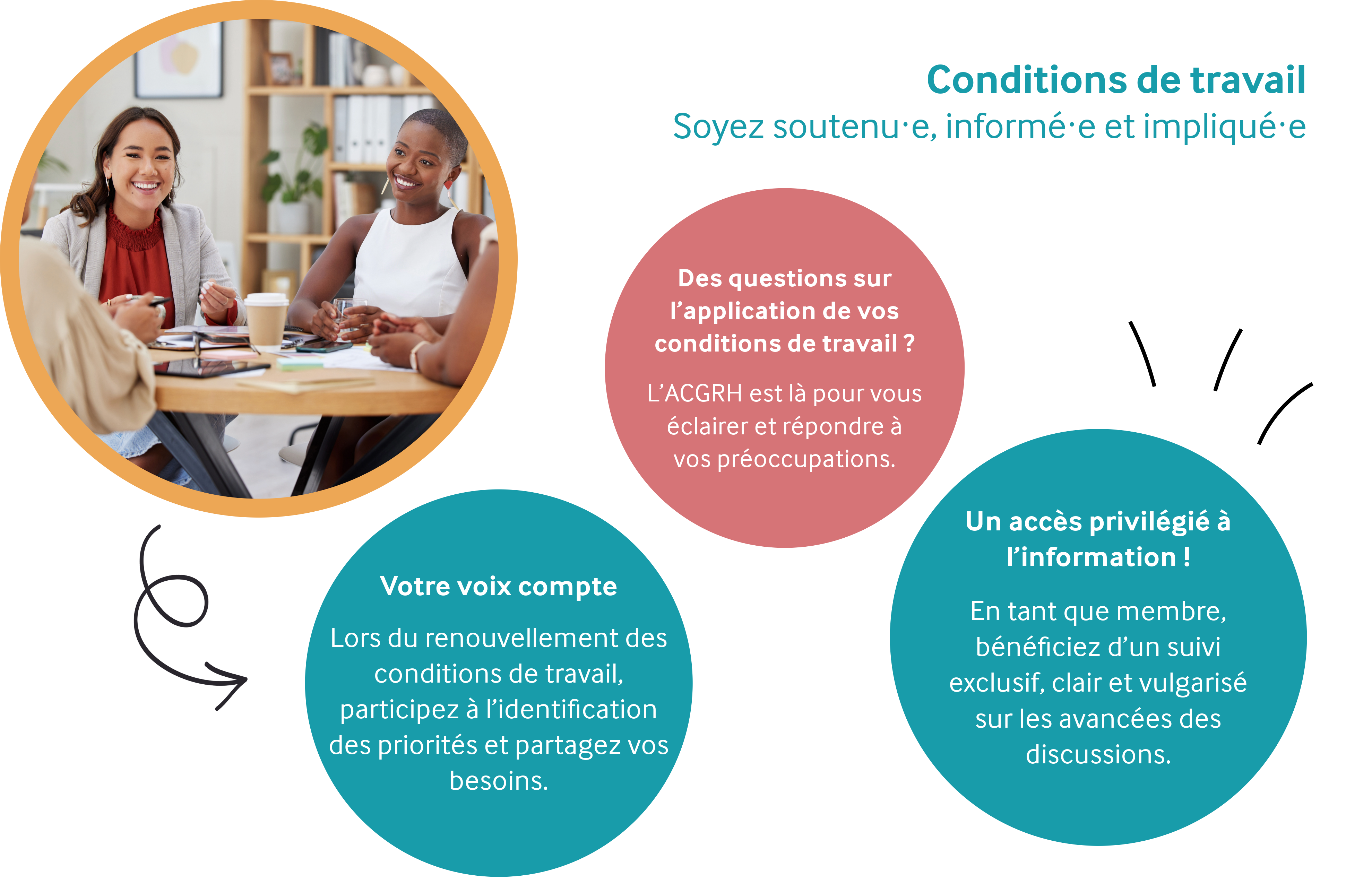 Conditions de travail
Soyez soutenu·e, informé·e et impliqué·e

Des questions sur l'application de vos conditions de travail ?

L'ACGRH est là pour vous éclairer et répondre à vos préoccupations.

Votre voix compte

Lors du renouvellement des conditions de travail, participez à l'identification des priorités et partagez vos besoins.

Un accès privilégié à l'information !

En tant que membre, bénéficiez d'un suivi exclusif, clair et vulgarisé sur les avancées des discussions.